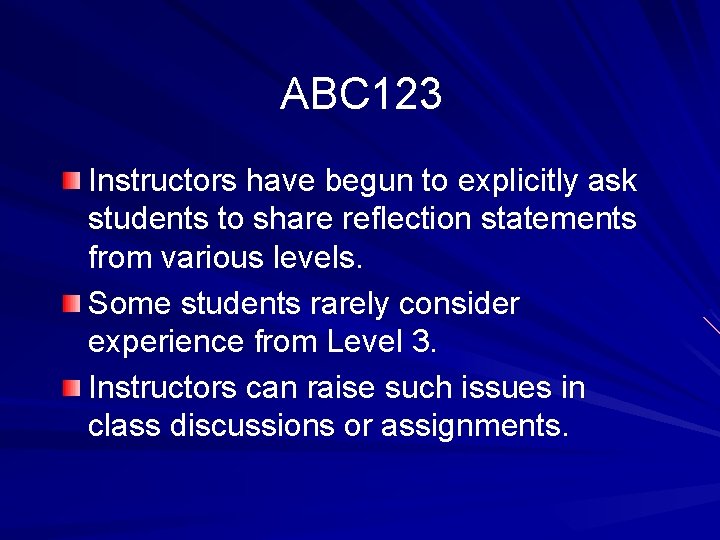 ABC123

Instructors have begun to explicitly ask students to share reflection statements from various levels.

Some students rarely consider experience from Level 3.

Instructors can raise such issues in class discussions or assignments.